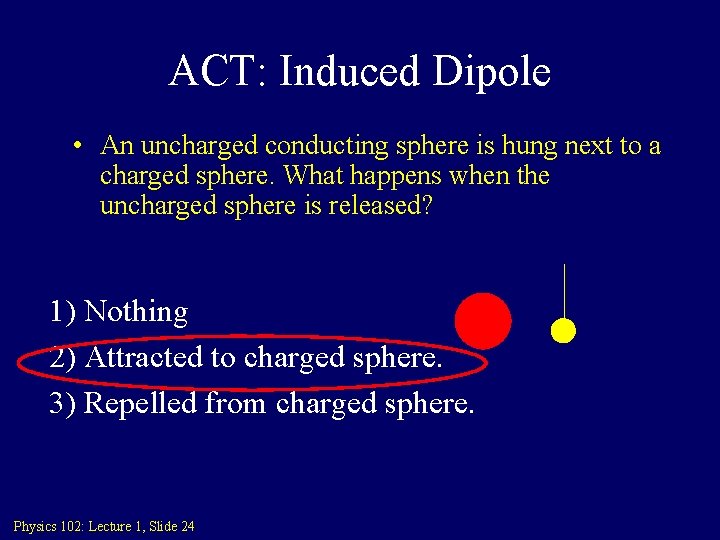 ACT: Induced Dipole

• An uncharged conducting sphere is hung next to a charged sphere. What happens when the uncharged sphere is released?

1) Nothing
2) Attracted to charged sphere.
3) Repelled from charged sphere.

Physics 102: Lecture 1, Slide 24